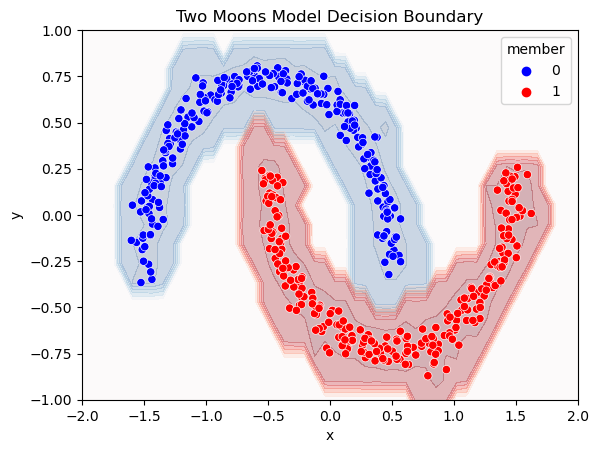 Two Moons Model Decision Boundary

member
0
1

1.00
0.75
0.50
0.25
0.00
−0.25
−0.50
−0.75
−1.00

y

−2.0 −1.5 −1.0 −0.5 0.0 0.5 1.0 1.5 2.0

x